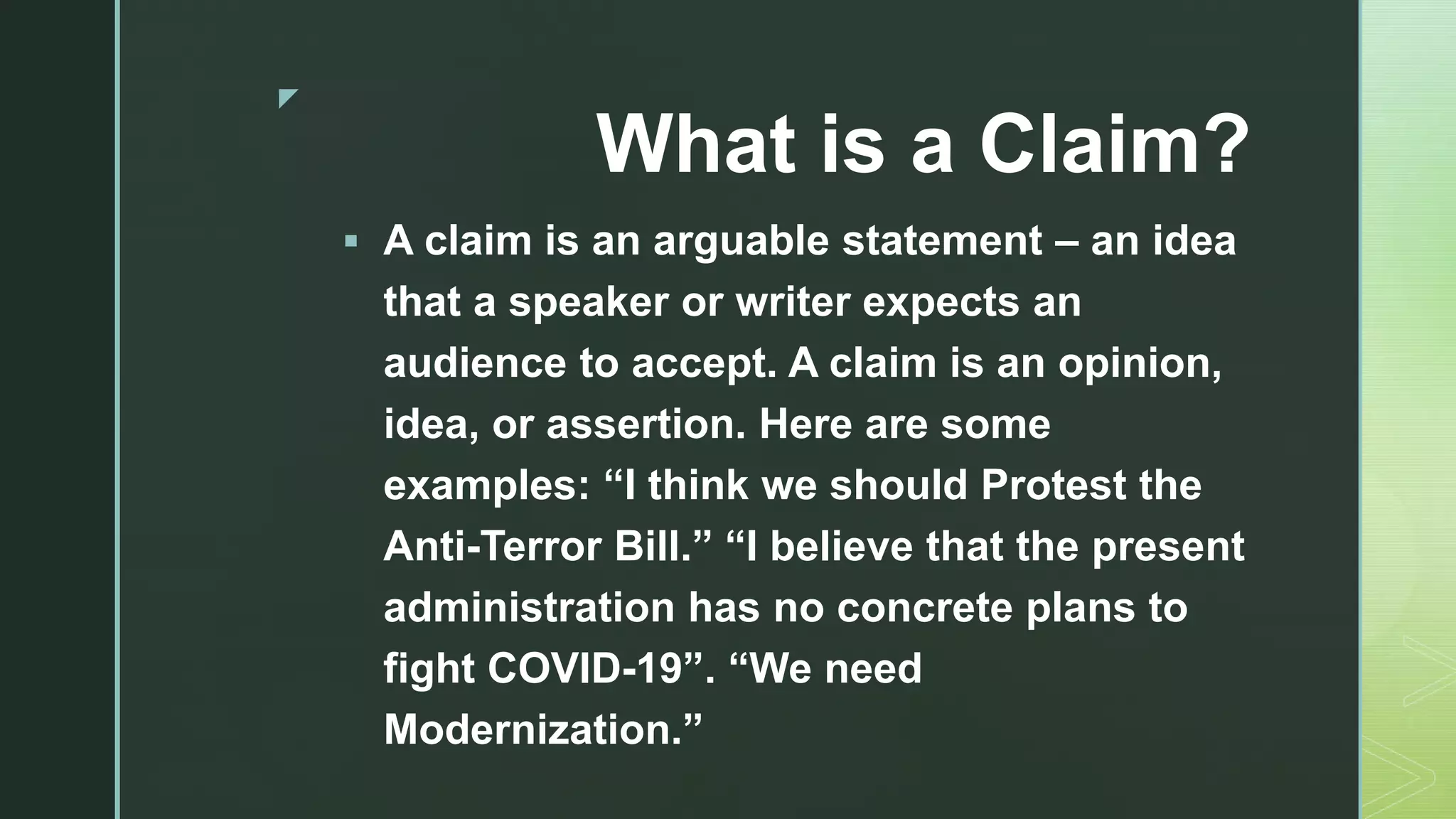 What is a Claim?

▪ A claim is an arguable statement – an idea that a speaker or writer expects an audience to accept. A claim is an opinion, idea, or assertion. Here are some examples: “I think we should Protest the Anti-Terror Bill.” “I believe that the present administration has no concrete plans to fight COVID-19”. “We need Modernization.”